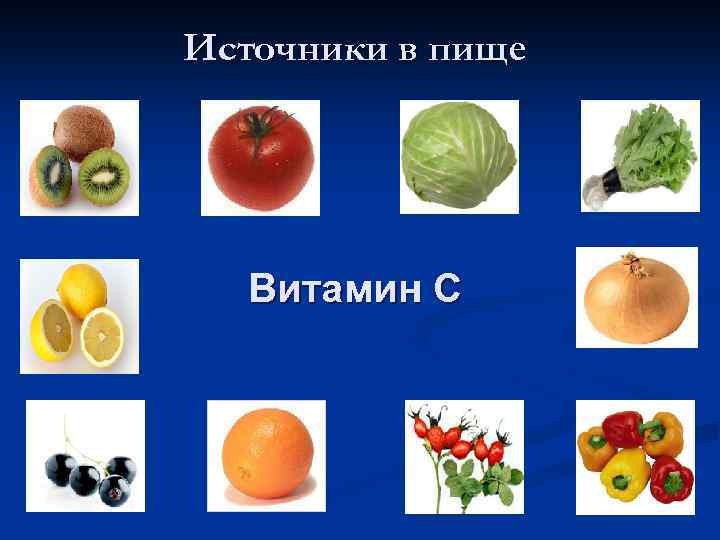 Источники в пище

Витамин С